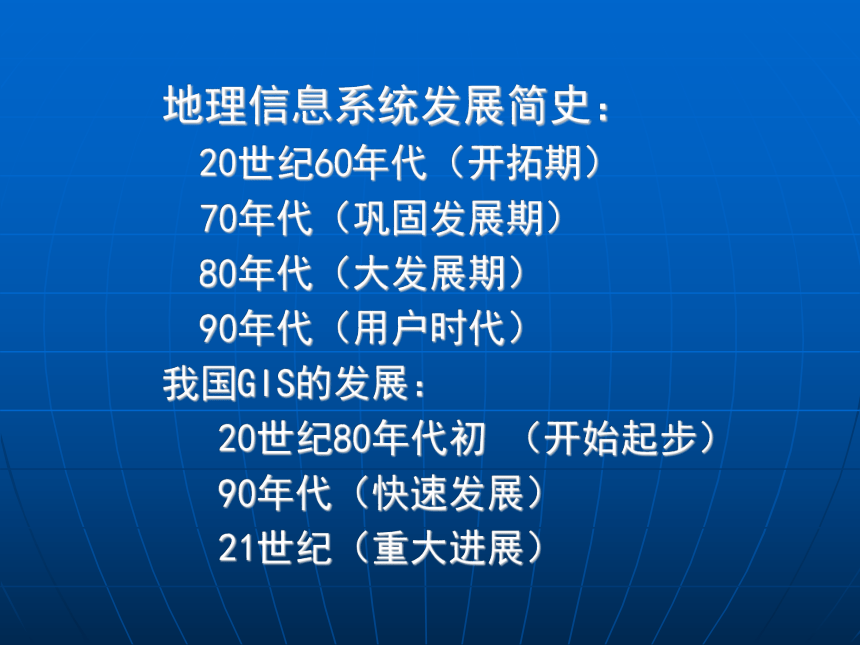 地理信息系统发展简史：
20世纪60年代（开拓期）
70年代（巩固发展期）
80年代（大发展期）
90年代（用户时代）
我国GIS的发展：
20世纪80年代初 （开始起步）
90年代（快速发展）
21世纪（重大进展）